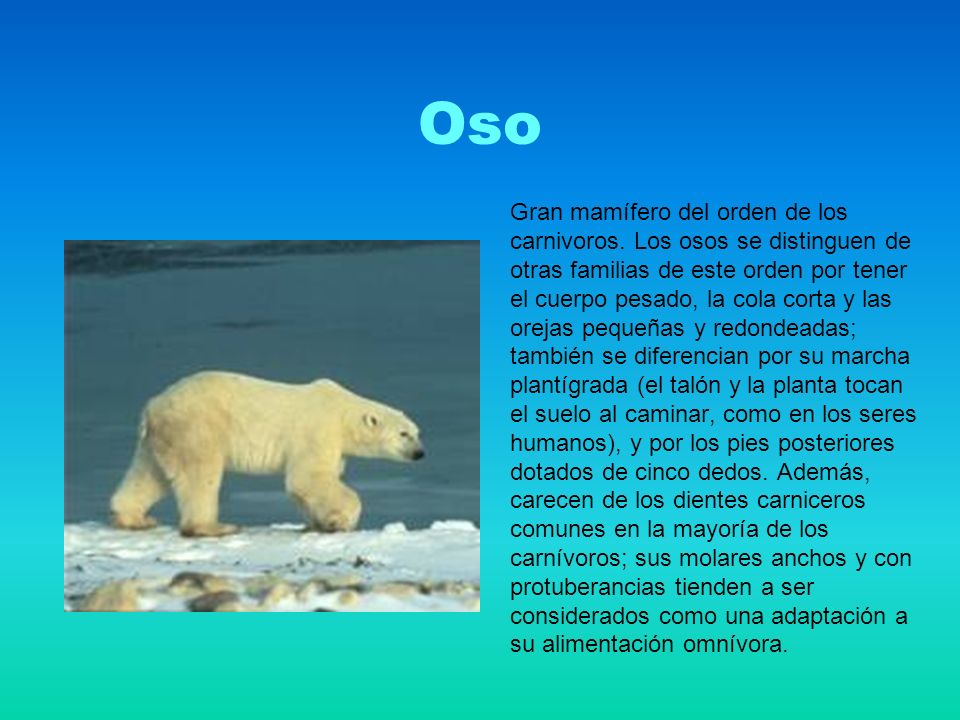 Oso

Gran mamífero del orden de los carnivoros. Los osos se distinguen de otras familias de este orden por tener el cuerpo pesado, la cola corta y las orejas pequeñas y redondeadas; también se diferencian por su marcha plantígrada (el talón y la planta tocan el suelo al caminar, como en los seres humanos), y por los pies posteriores dotados de cinco dedos. Además, carecen de los dientes carniceros comunes en la mayoría de los carnívoros; sus molares anchos y con protuberancias tienden a ser considerados como una adaptación a su alimentación omnívora.